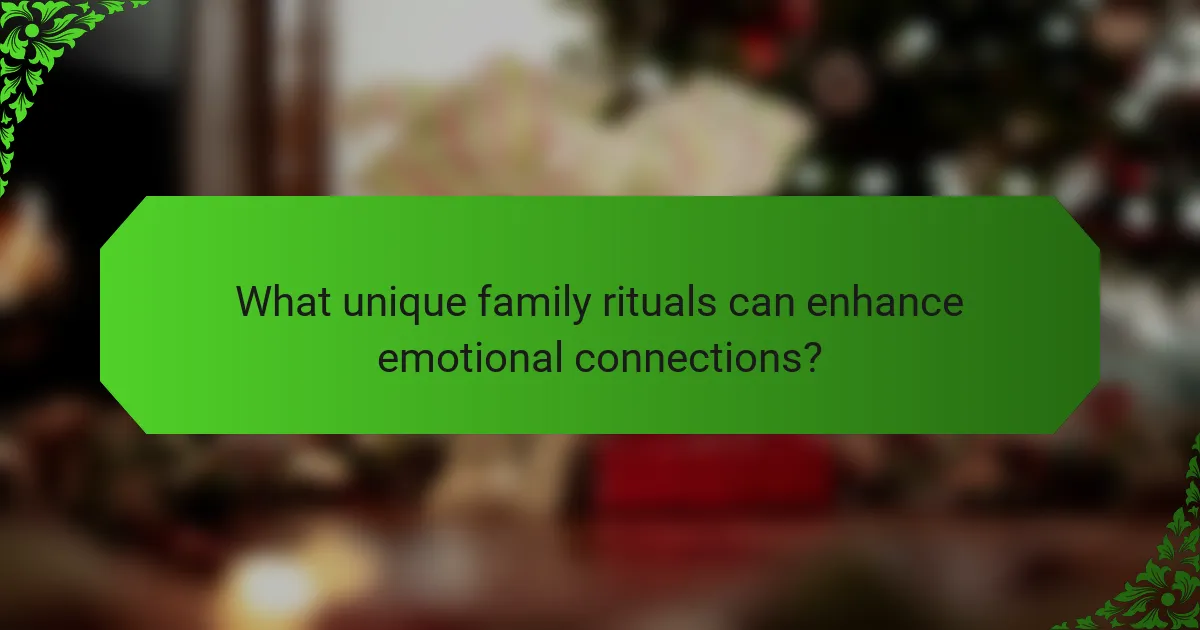 What unique family rituals can enhance emotional connections?